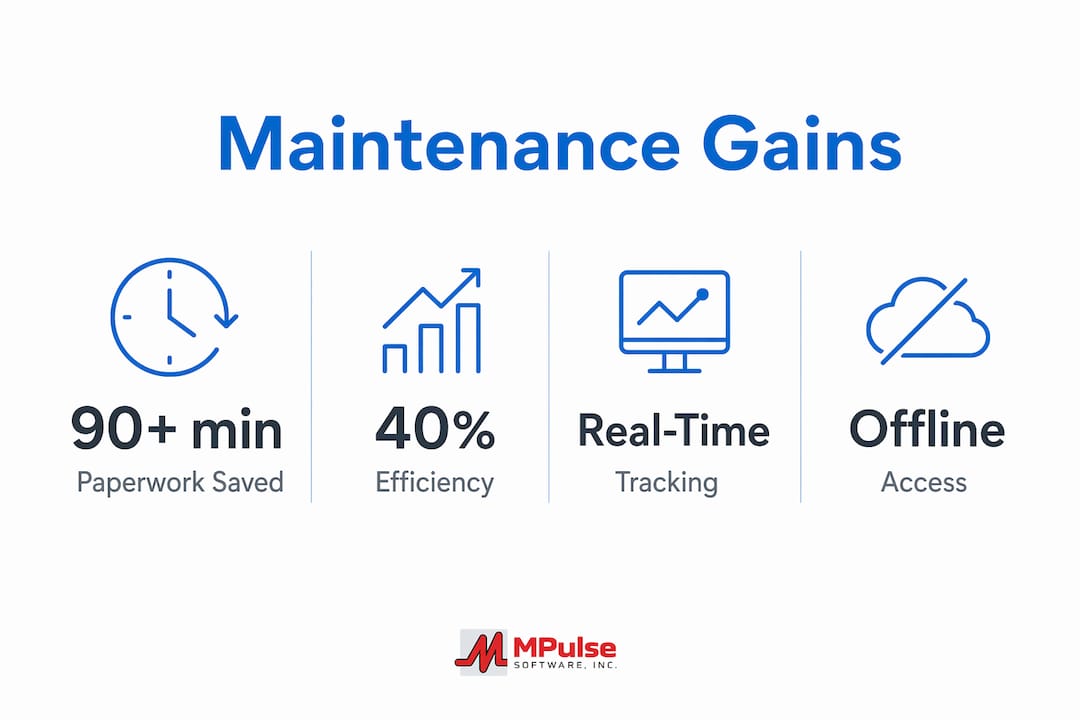 Maintenance Gains

90+ min
Paperwork Saved

40%
Efficiency

Real-Time
Tracking

Offline
Access

MPulse
SOFTWARE, INC.